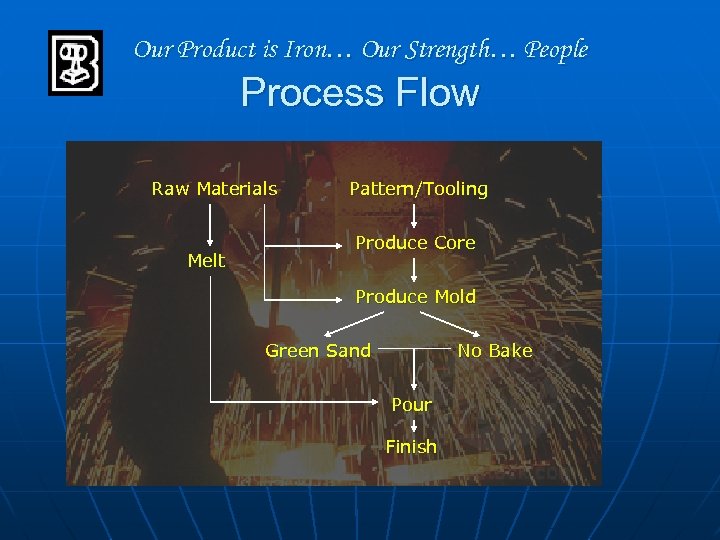 Our Product is Iron… Our Strength… People

Process Flow

Raw Materials

Pattern/Tooling

Melt

Produce Core

Produce Mold

Green Sand

No Bake

Pour

Finish